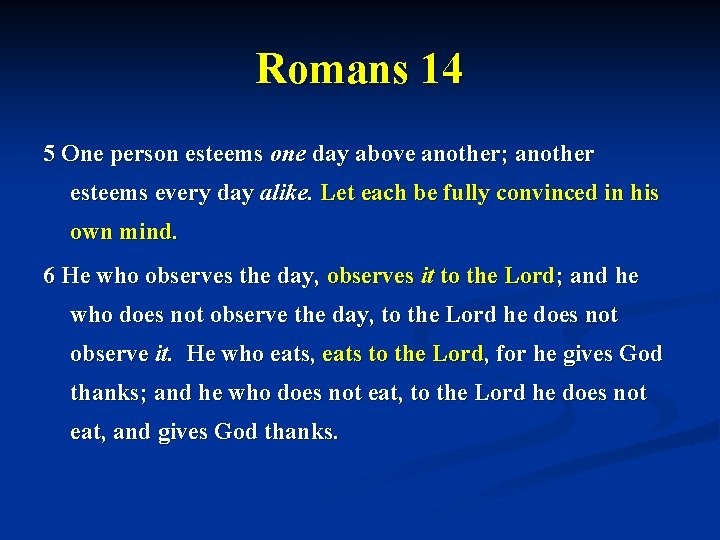 Romans 14

5 One person esteems one day above another; another esteems every day alike. Let each be fully convinced in his own mind.

6 He who observes the day, observes it to the Lord; and he who does not observe the day, to the Lord he does not observe it. He who eats, eats to the Lord, for he gives God thanks; and he who does not eat, to the Lord he does not eat, and gives God thanks.